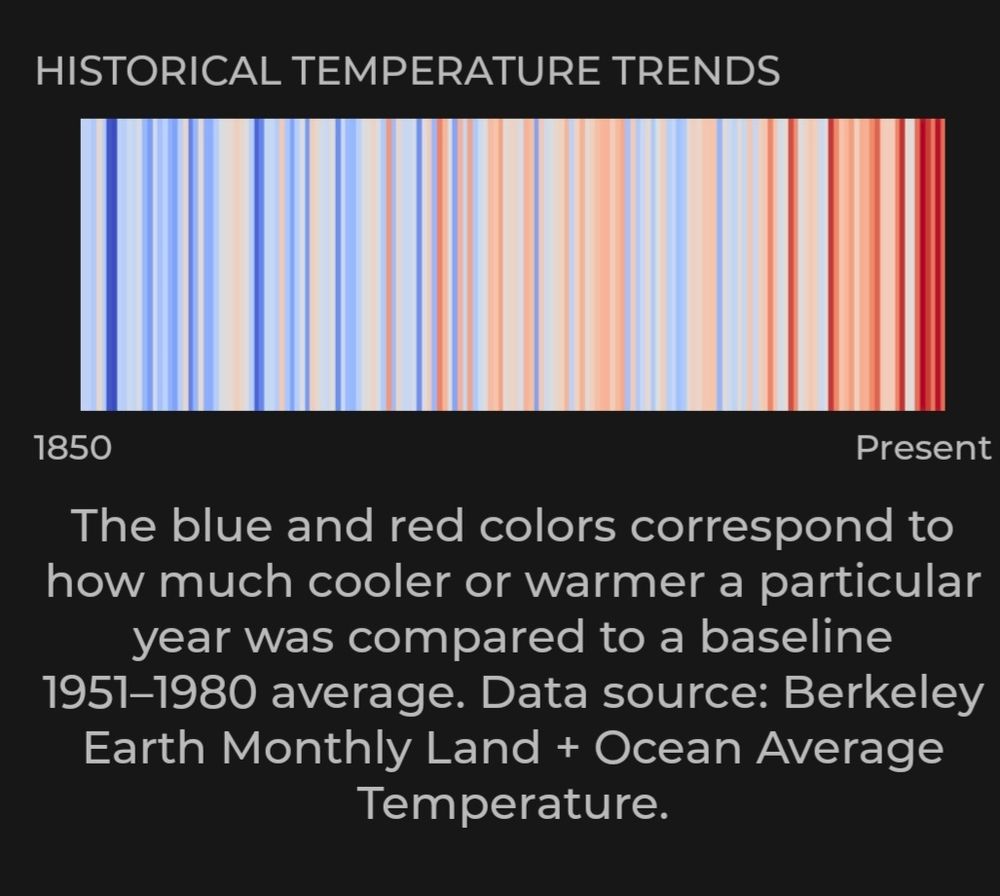 HISTORICAL TEMPERATURE TRENDS

1850

Present

The blue and red colors correspond to how much cooler or warmer a particular year was compared to a baseline 1951–1980 average. Data source: Berkeley Earth Monthly Land + Ocean Average Temperature.